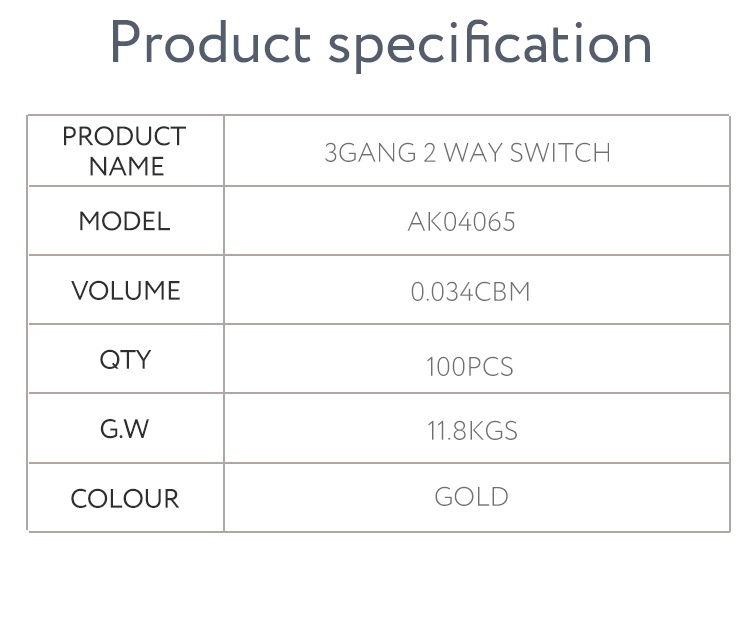 Product specification

| PRODUCT NAME | 3GANG 2 WAY SWITCH |
|---|---|
| MODEL | AK04065 |
| VOLUME | 0.034CBM |
| QTY | 100PCS |
| G.W | 11.8KGS |
| COLOUR | GOLD |